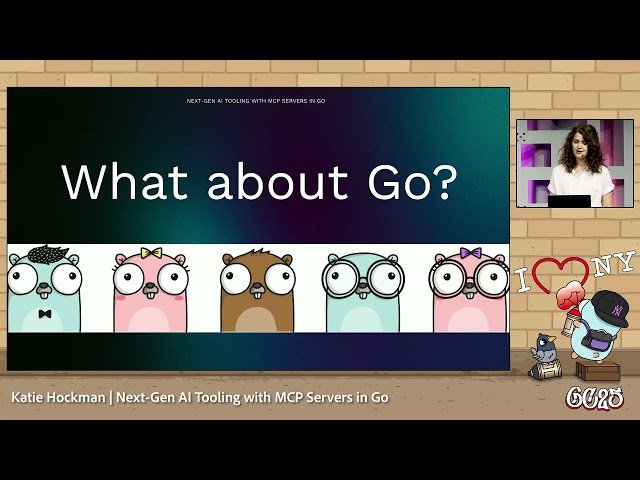 NEXT-GEN AI TOOLING WITH MCP SERVERS IN GO

What about Go?

I NY

Katie Hockman | Next-Gen AI Tooling with MCP Servers in Go

GC25